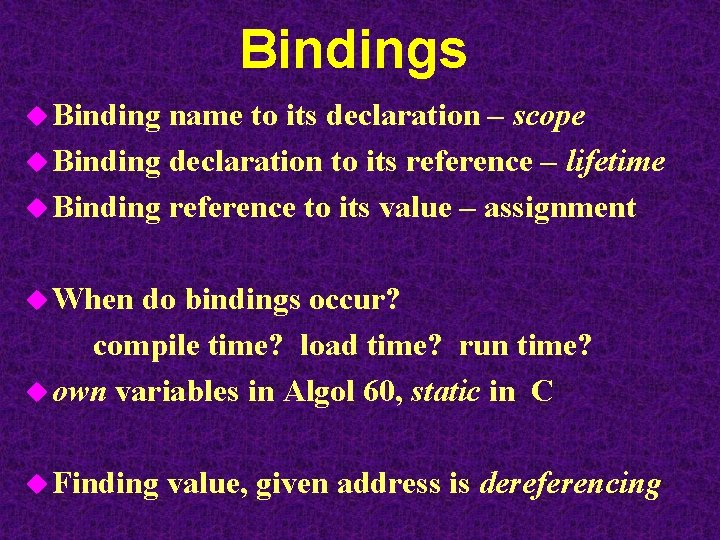 Bindings

Binding name to its declaration – scope

Binding declaration to its reference – lifetime

Binding reference to its value – assignment

When do bindings occur?
compile time? load time? run time?

own variables in Algol 60, static in C

Finding value, given address is dereferencing